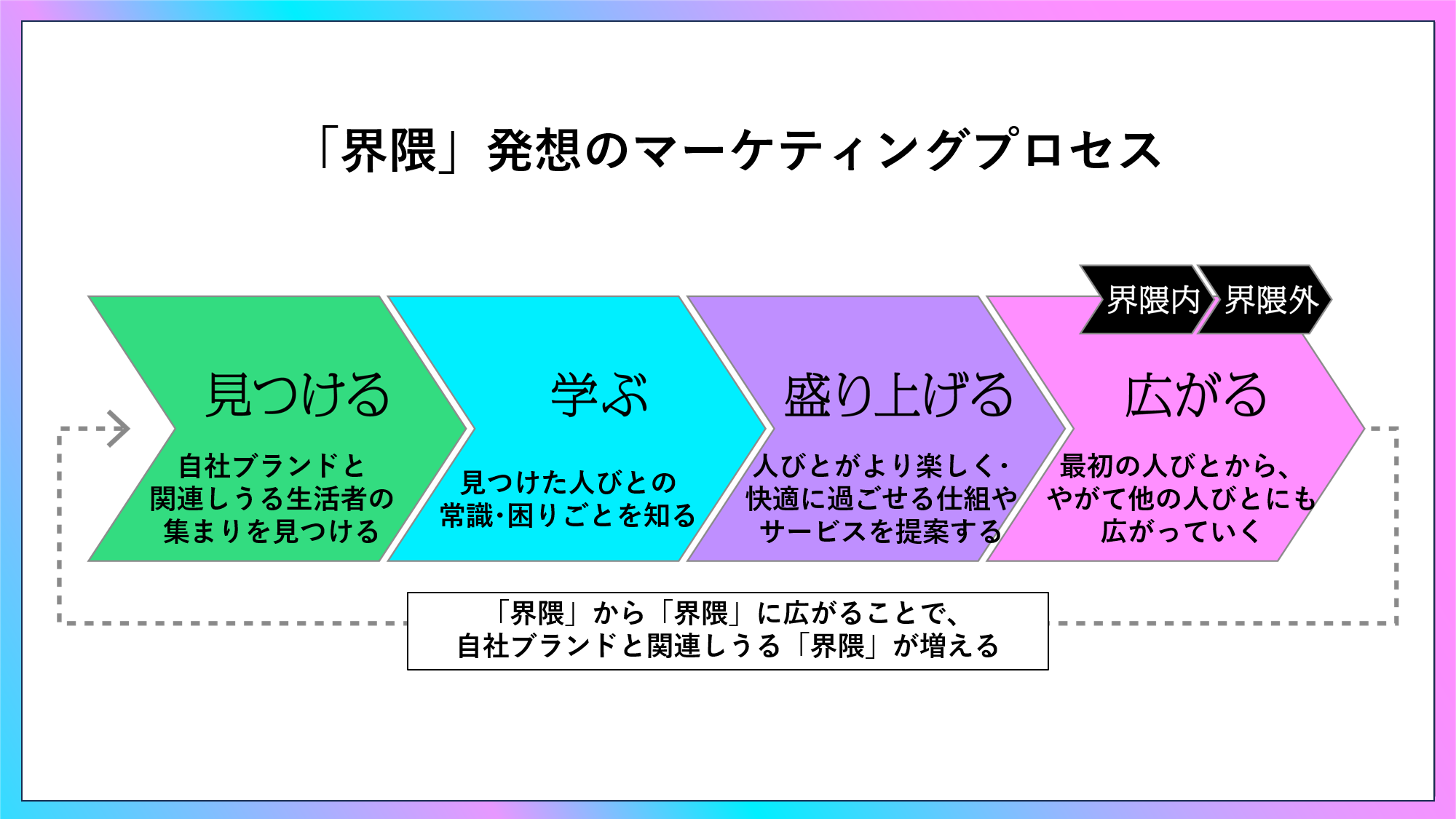 「界隈」発想のマーケティングプロセス

界隈内 界隈外

見つける

自社ブランドと関連しうる生活者の集まりを見つける

学ぶ

見つけた人びとの常識･困りごとを知る

盛り上げる

人びとがより楽しく･快適に過ごせる仕組やサービスを提案する

広がる

最初の人びとから、やがて他の人びとにも広がっていく

「界隈」から「界隈」に広がることで、自社ブランドと関連しうる「界隈」が増える